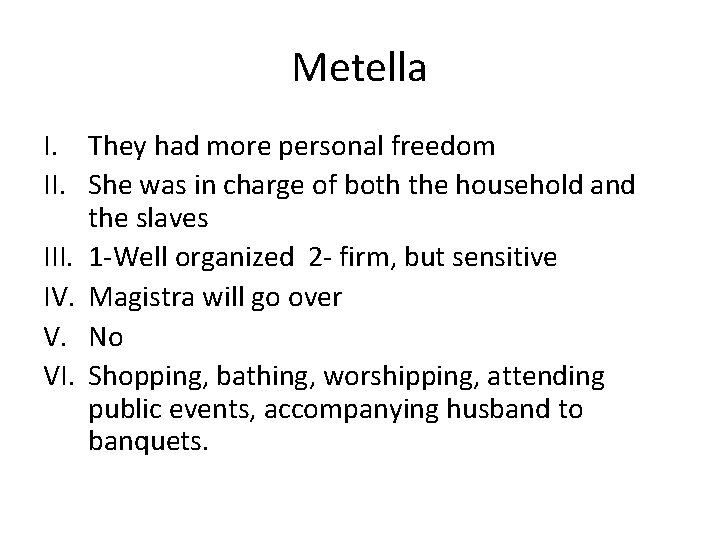 Metella

I. They had more personal freedom
II. She was in charge of both the household and the slaves
III. 1-Well organized 2- firm, but sensitive
IV. Magistra will go over
V. No
VI. Shopping, bathing, worshipping, attending public events, accompanying husband to banquets.